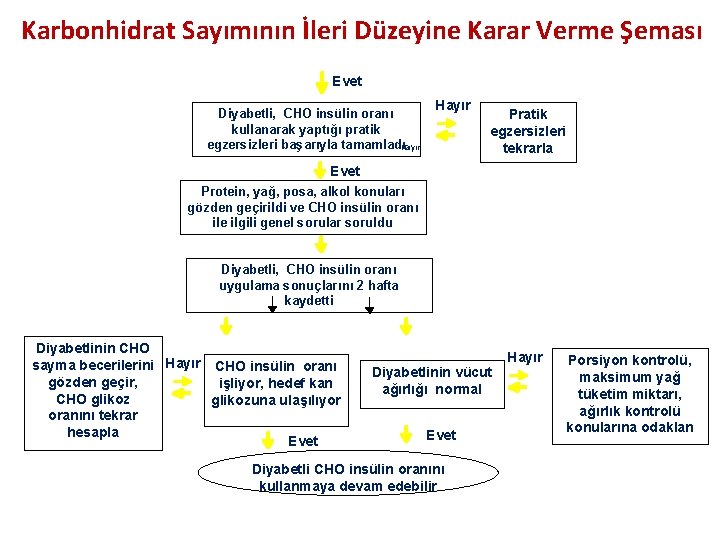 Karbonhidrat Sayımının İleri Düzeyine Karar Verme Şeması

Evet

Diyabetli, CHO insülin oranı kullanarak yaptığı pratik egzersizleri başarıyla tamamladı Hayır

Hayır

Pratik egzersizleri tekrarla

Evet

Protein, yağ, posa, alkol konuları gözden geçirildi ve CHO insülin oranı ile ilgili genel sorular soruldu

Diyabetli, CHO insülin oranı uygulama sonuçlarını 2 hafta kaydetti

Diyabetlinin CHO sayma becerilerini gözden geçir, CHO glikoz oranını tekrar hesapla

Hayır

CHO insülin oranı işliyor, hedef kan glikozuna ulaşılıyor

Diyabetlinin vücut ağırlığı normal

Hayır

Porsiyon kontrolü, maksimum yağ tüketim miktarı, ağırlık kontrolü konularına odaklan

Evet

Evet

Diyabetli CHO insülin oranını kullanmaya devam edebilir